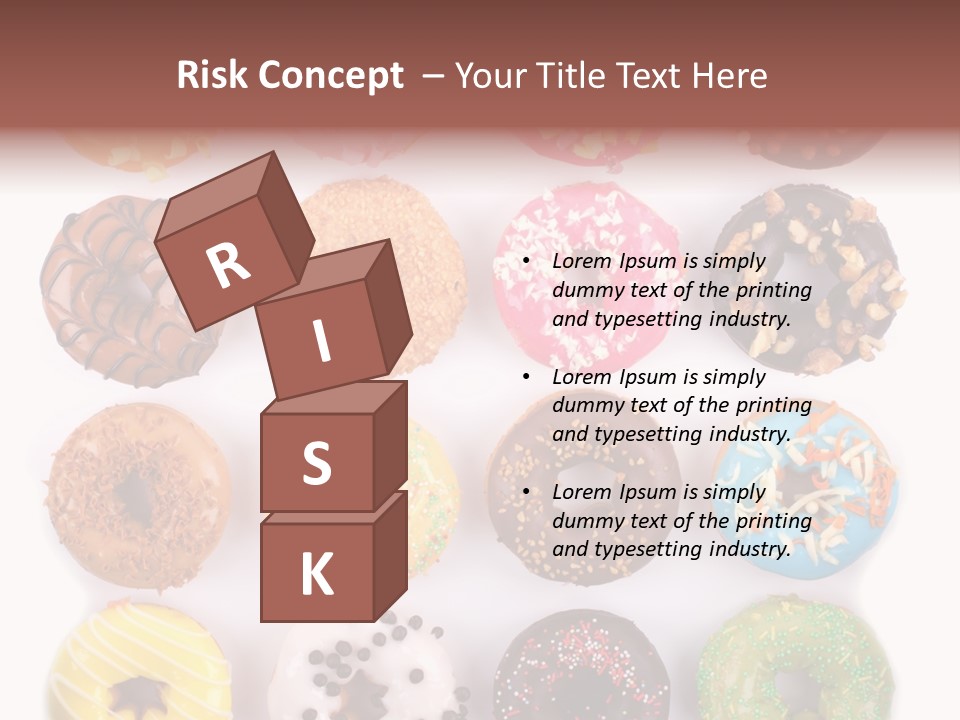 Risk Concept – Your Title Text Here

R
I
S
K

• Lorem Ipsum is simply dummy text of the printing and typesetting industry.

• Lorem Ipsum is simply dummy text of the printing and typesetting industry.

• Lorem Ipsum is simply dummy text of the printing and typesetting industry.